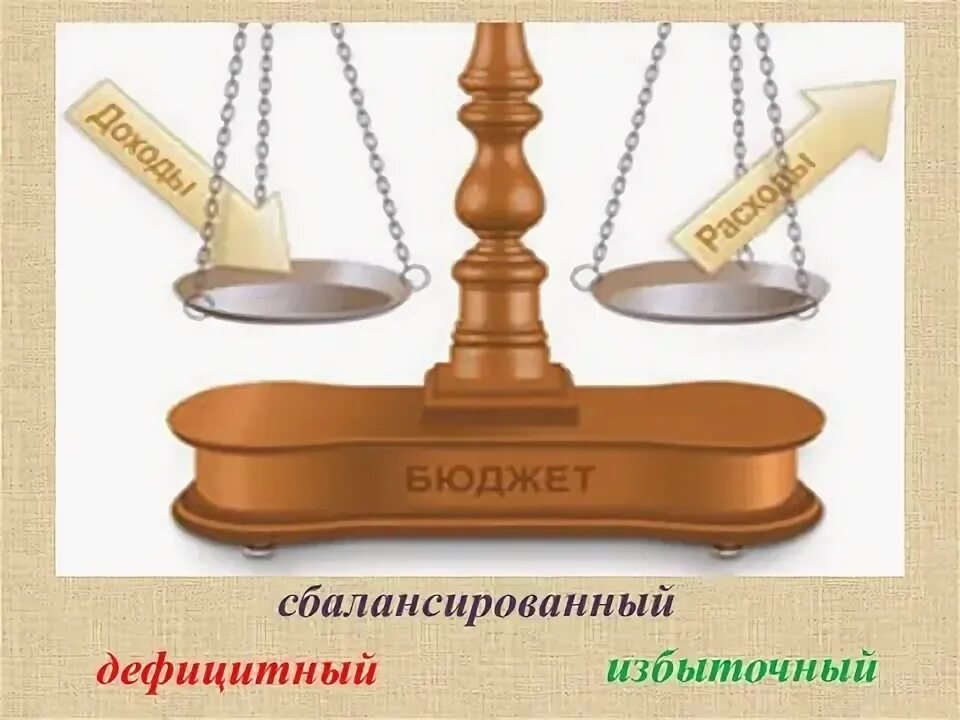 Доходы

Расходы

БЮДЖЕТ

сбалансированный

дефицитный

избыточный